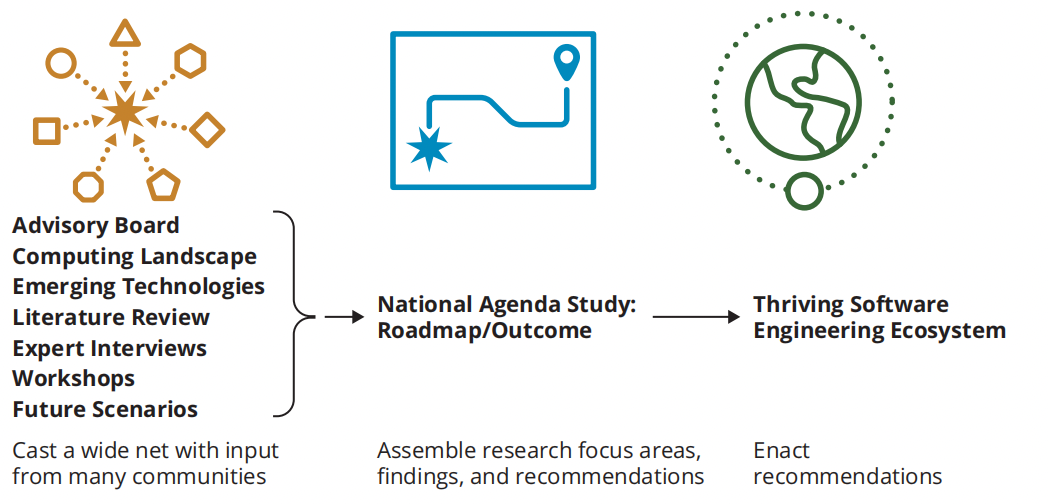 Advisory Board
Computing Landscape
Emerging Technologies
Literature Review
Expert Interviews
Workshops
Future Scenarios

Cast a wide net with input from many communities

National Agenda Study: Roadmap/Outcome

Assemble research focus areas, findings, and recommendations

Thriving Software Engineering Ecosystem

Enact recommendations